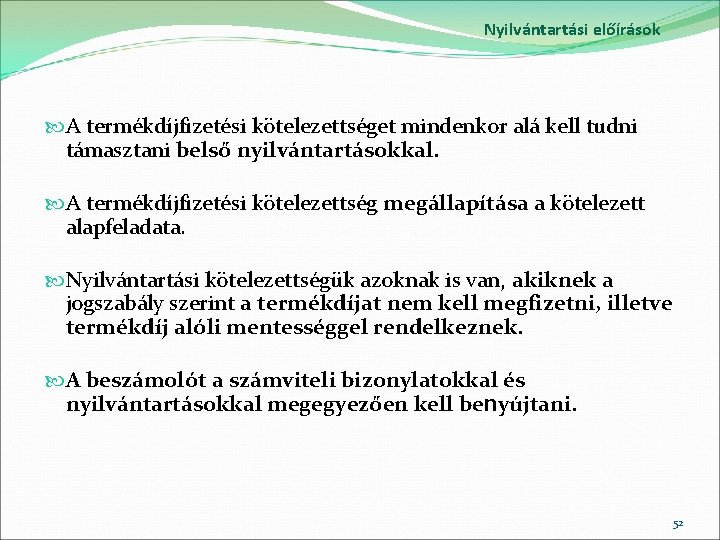 Nyilvántartási előírások

A termékdíjfizetési kötelezettséget mindenkor alá kell tudni támasztani belső nyilvántartásokkal.

A termékdíjfizetési kötelezettség megállapítása a kötelezett alapfeladata.

Nyilvántartási kötelezettségük azoknak is van, akiknek a jogszabály szerint a termékdíjat nem kell megfizetni, illetve termékdíj alóli mentességgel rendelkeznek.

A beszámolót a számviteli bizonylatokkal és nyilvántartásokkal megegyezően kell benyújtani.

52